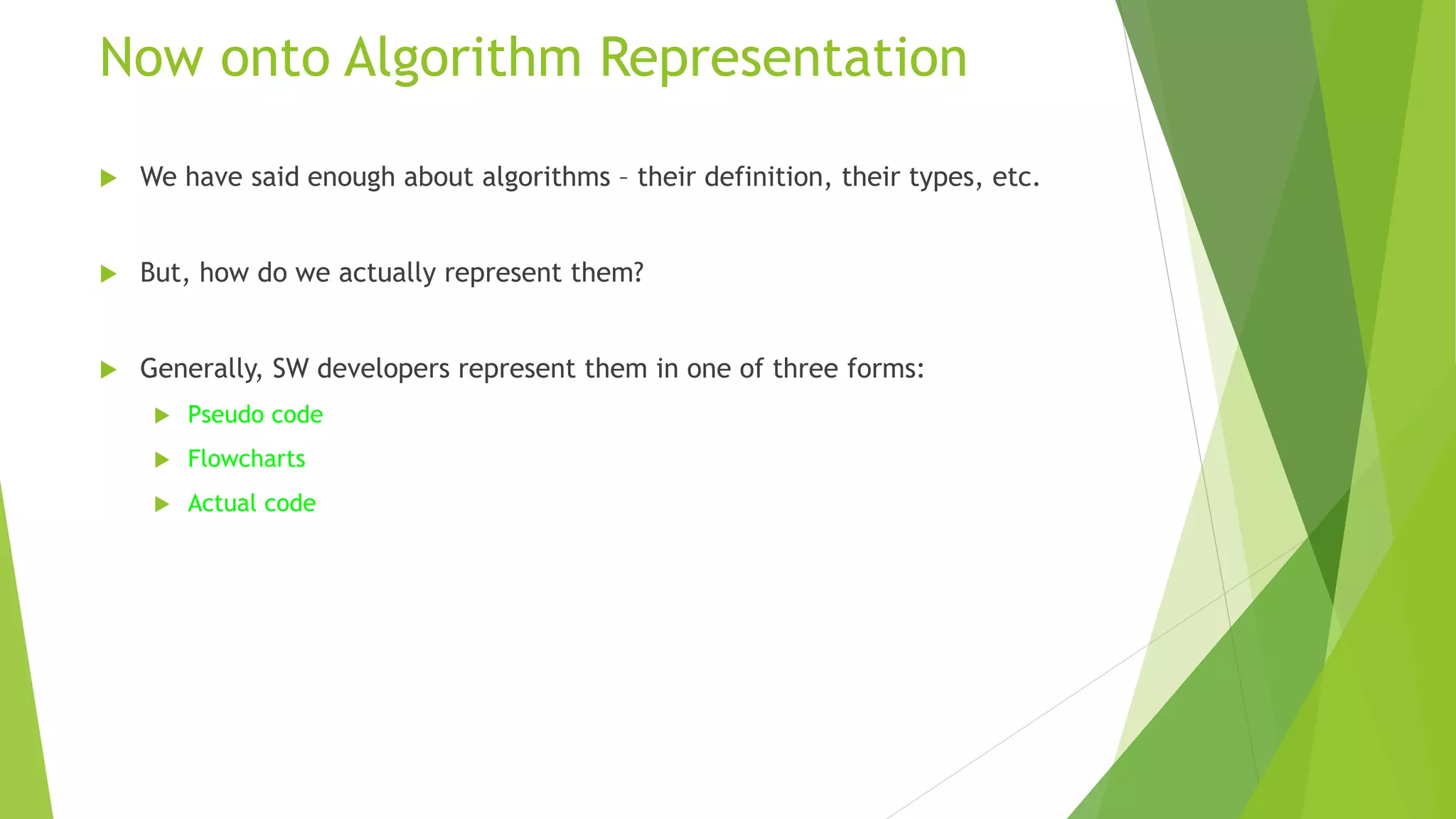 Now onto Algorithm Representation

We have said enough about algorithms – their definition, their types, etc.

But, how do we actually represent them?

Generally, SW developers represent them in one of three forms:

Pseudo code

Flowcharts

Actual code